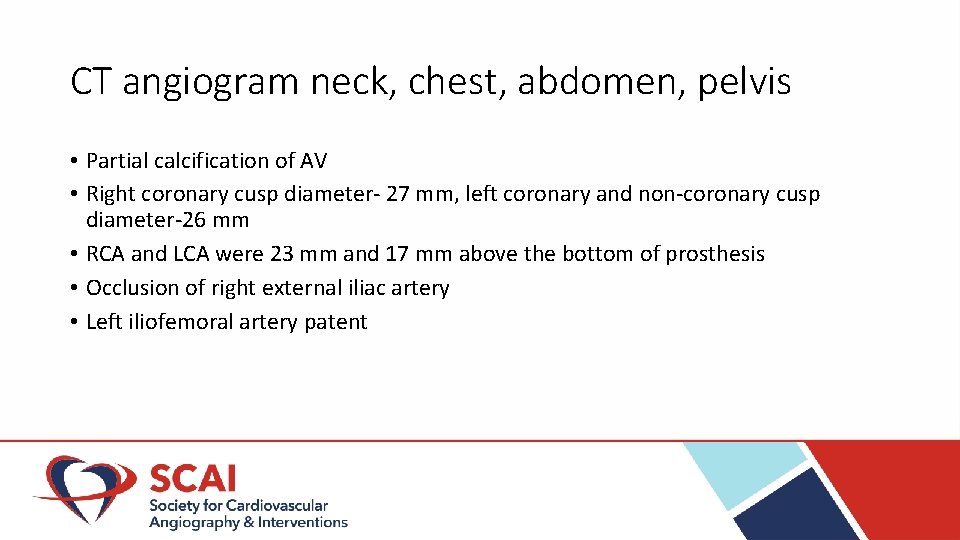 CT angiogram neck, chest, abdomen, pelvis

• Partial calcification of AV
• Right coronary cusp diameter- 27 mm, left coronary and non-coronary cusp diameter-26 mm
• RCA and LCA were 23 mm and 17 mm above the bottom of prosthesis
• Occlusion of right external iliac artery
• Left iliofemoral artery patent

SCAI
Society for Cardiovascular Angiography & Interventions